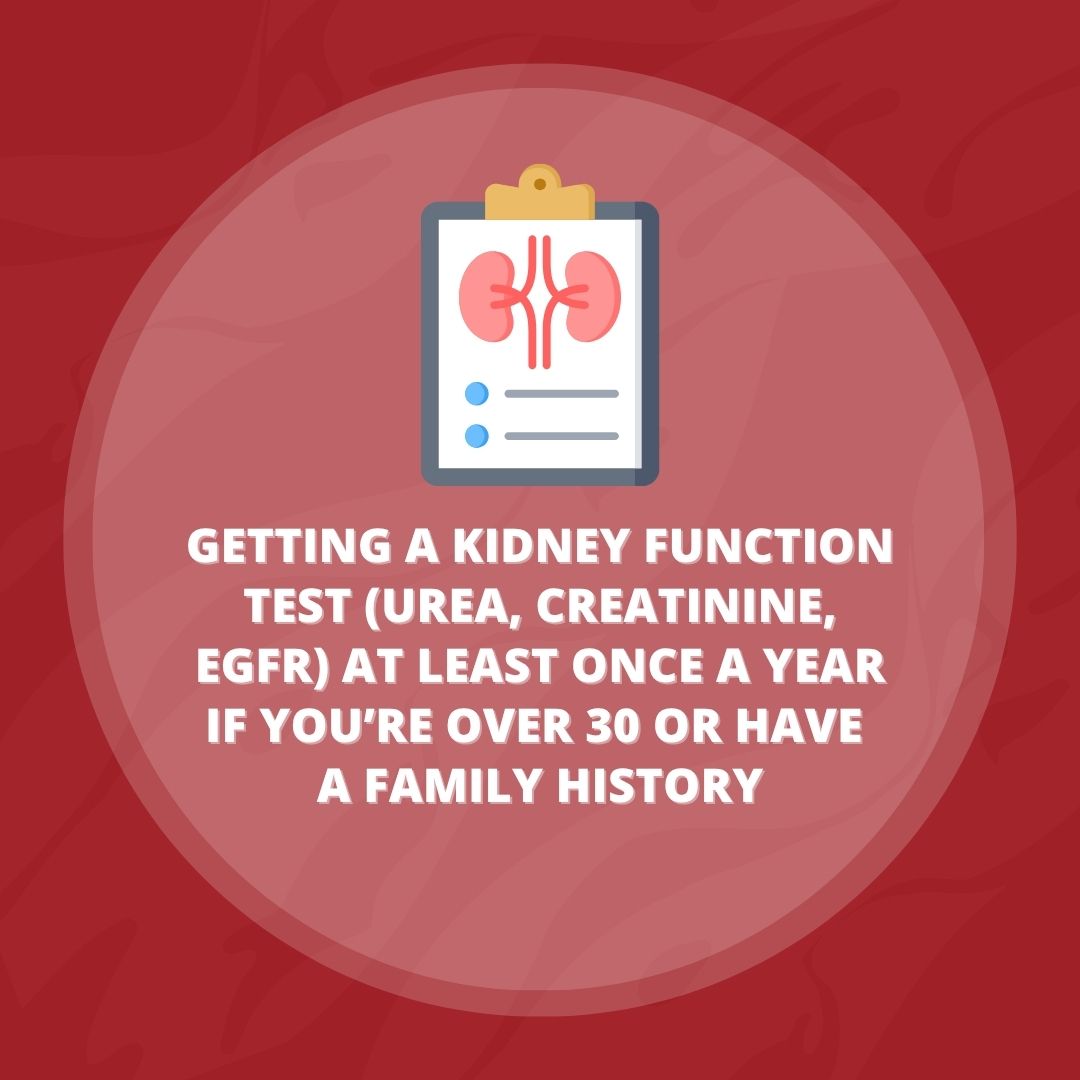 GETTING A KIDNEY FUNCTION TEST (UREA, CREATININE, EGFR) AT LEAST ONCE A YEAR IF YOU'RE OVER 30 OR HAVE A FAMILY HISTORY